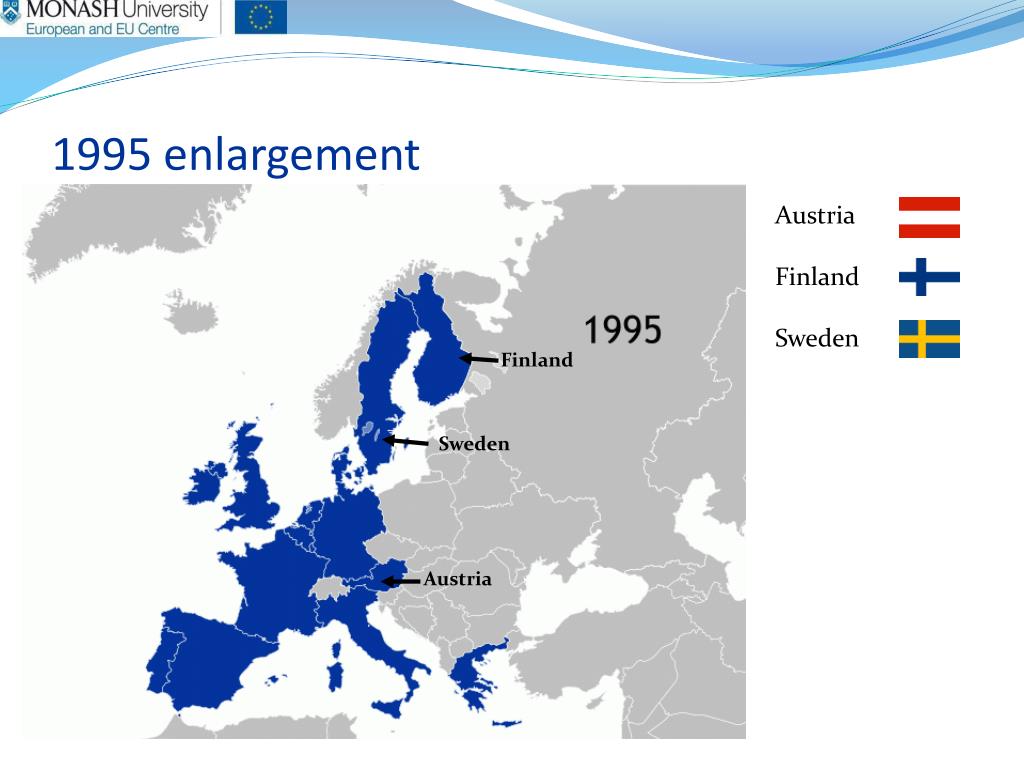 MONASH University
European and EU Centre

1995 enlargement

1995

Finland

Sweden

Austria

Austria

Finland

Sweden